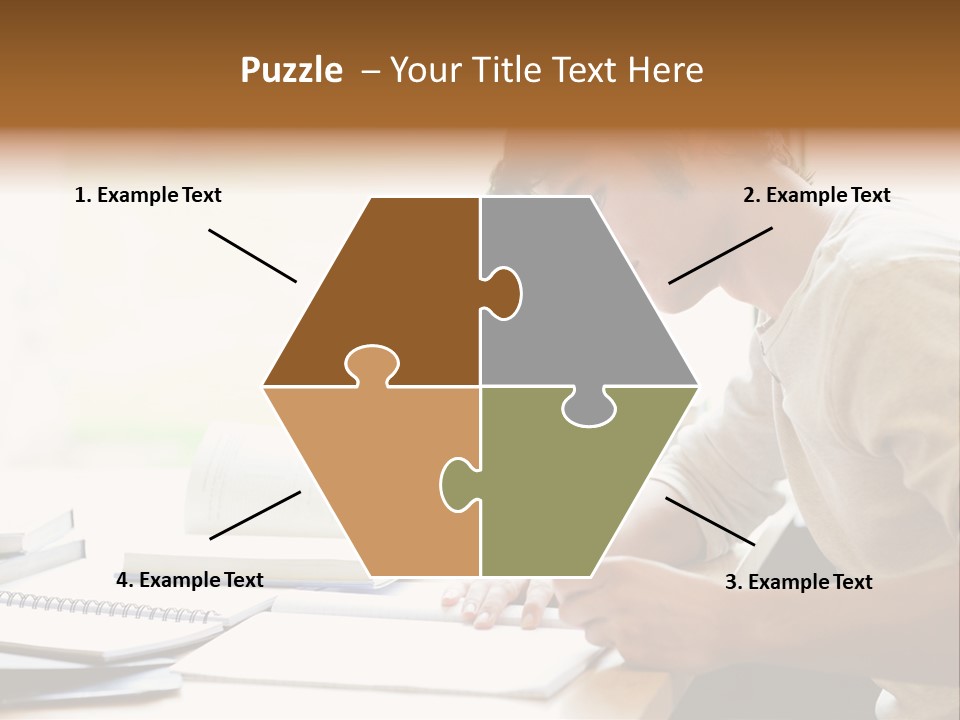 Puzzle – Your Title Text Here

1. Example Text

2. Example Text

4. Example Text

3. Example Text